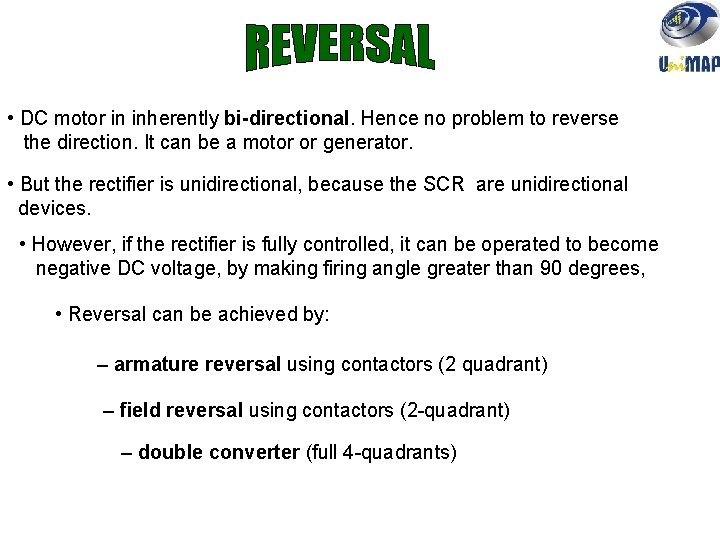 REVERSAL

UniMAP

• DC motor in inherently bi-directional. Hence no problem to reverse the direction. It can be a motor or generator.

• But the rectifier is unidirectional, because the SCR are unidirectional devices.

• However, if the rectifier is fully controlled, it can be operated to become negative DC voltage, by making firing angle greater than 90 degrees,

• Reversal can be achieved by:

– armature reversal using contactors (2 quadrant)

– field reversal using contactors (2-quadrant)

– double converter (full 4-quadrants)